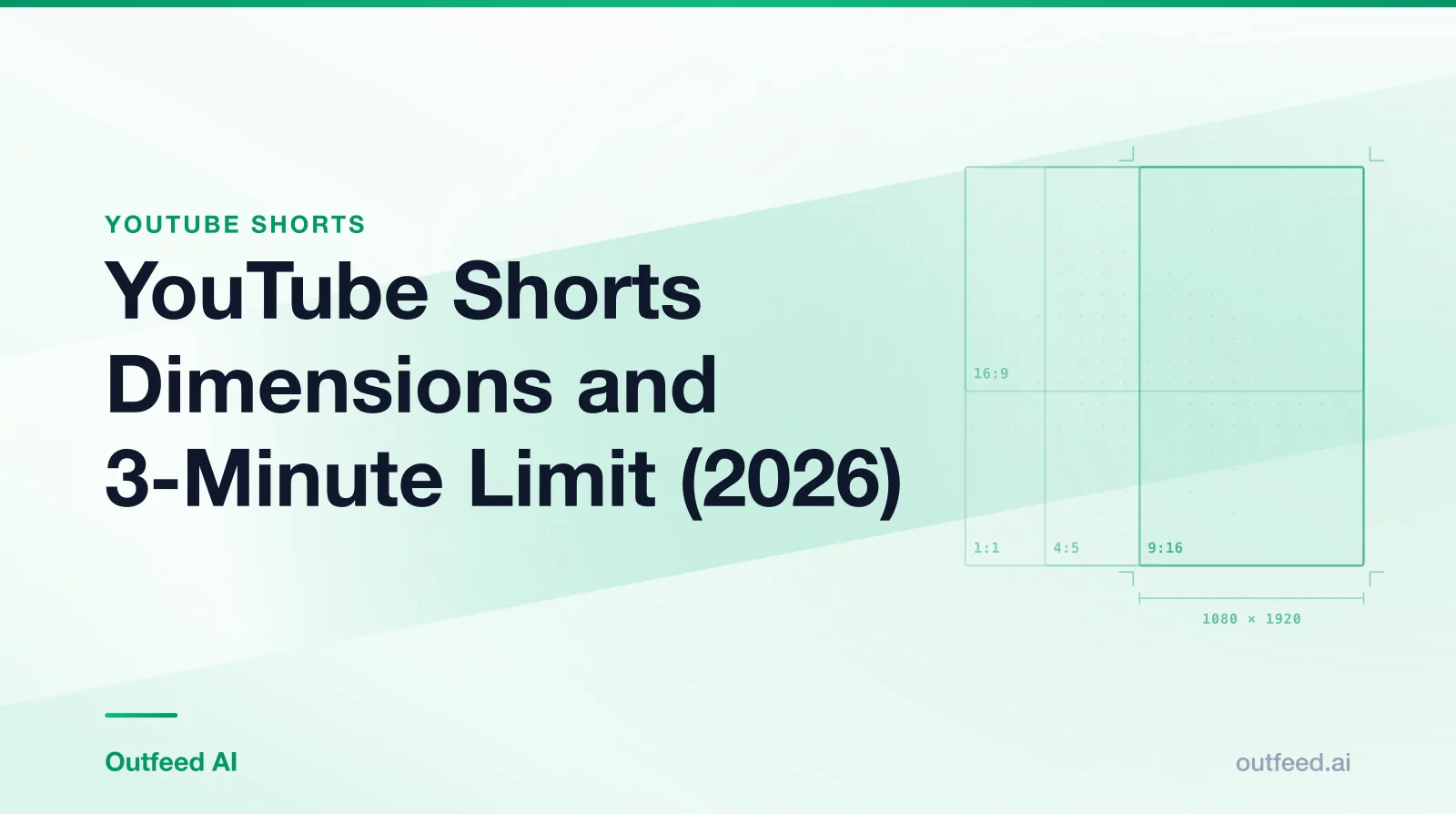 YOUTUBE SHORTS

YouTube Shorts Dimensions and 3-Minute Limit (2026)

16:9

1:1

4:5

9:16

1080 × 1920

Outfeed AI

outfeed.ai